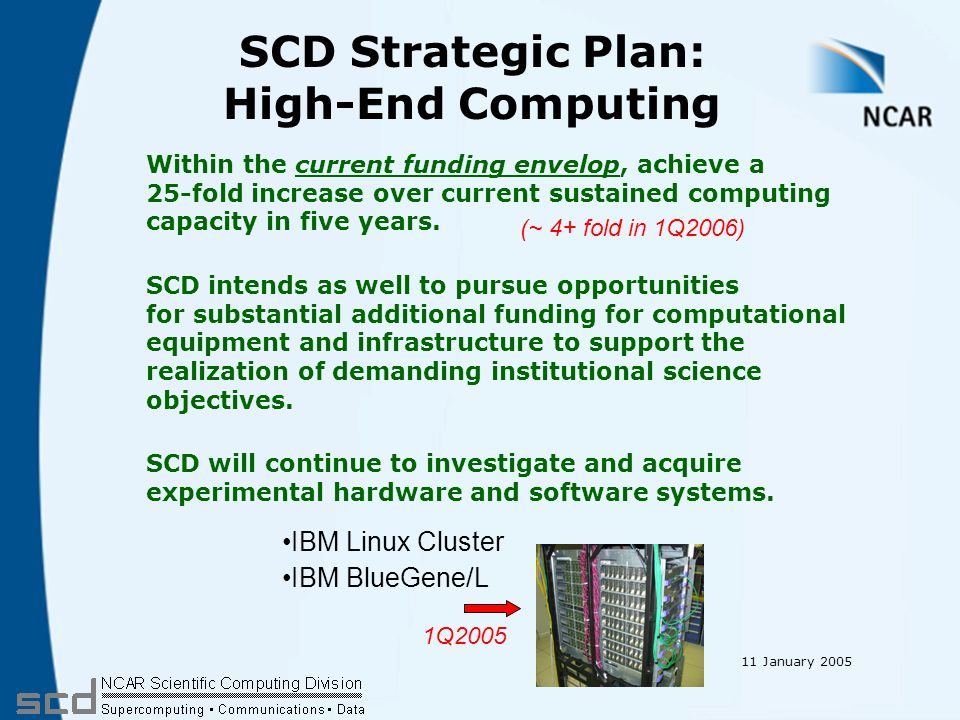 SCD Strategic Plan:
High-End Computing

NCAR

Within the current funding envelop, achieve a 25-fold increase over current sustained computing capacity in five years. (~ 4+ fold in 1Q2006)

SCD intends as well to pursue opportunities for substantial additional funding for computational equipment and infrastructure to support the realization of demanding institutional science objectives.

SCD will continue to investigate and acquire experimental hardware and software systems.

•IBM Linux Cluster
•IBM BlueGene/L

1Q2005

11 January 2005

scd NCAR Scientific Computing Division
Supercomputing • Communications • Data